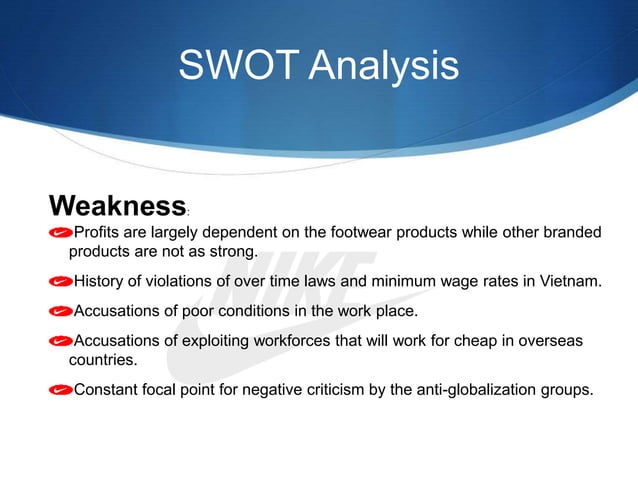 SWOT Analysis

Weakness:

Profits are largely dependent on the footwear products while other branded products are not as strong.

History of violations of over time laws and minimum wage rates in Vietnam.

Accusations of poor conditions in the work place.

Accusations of exploiting workforces that will work for cheap in overseas countries.

Constant focal point for negative criticism by the anti-globalization groups.

NIKE